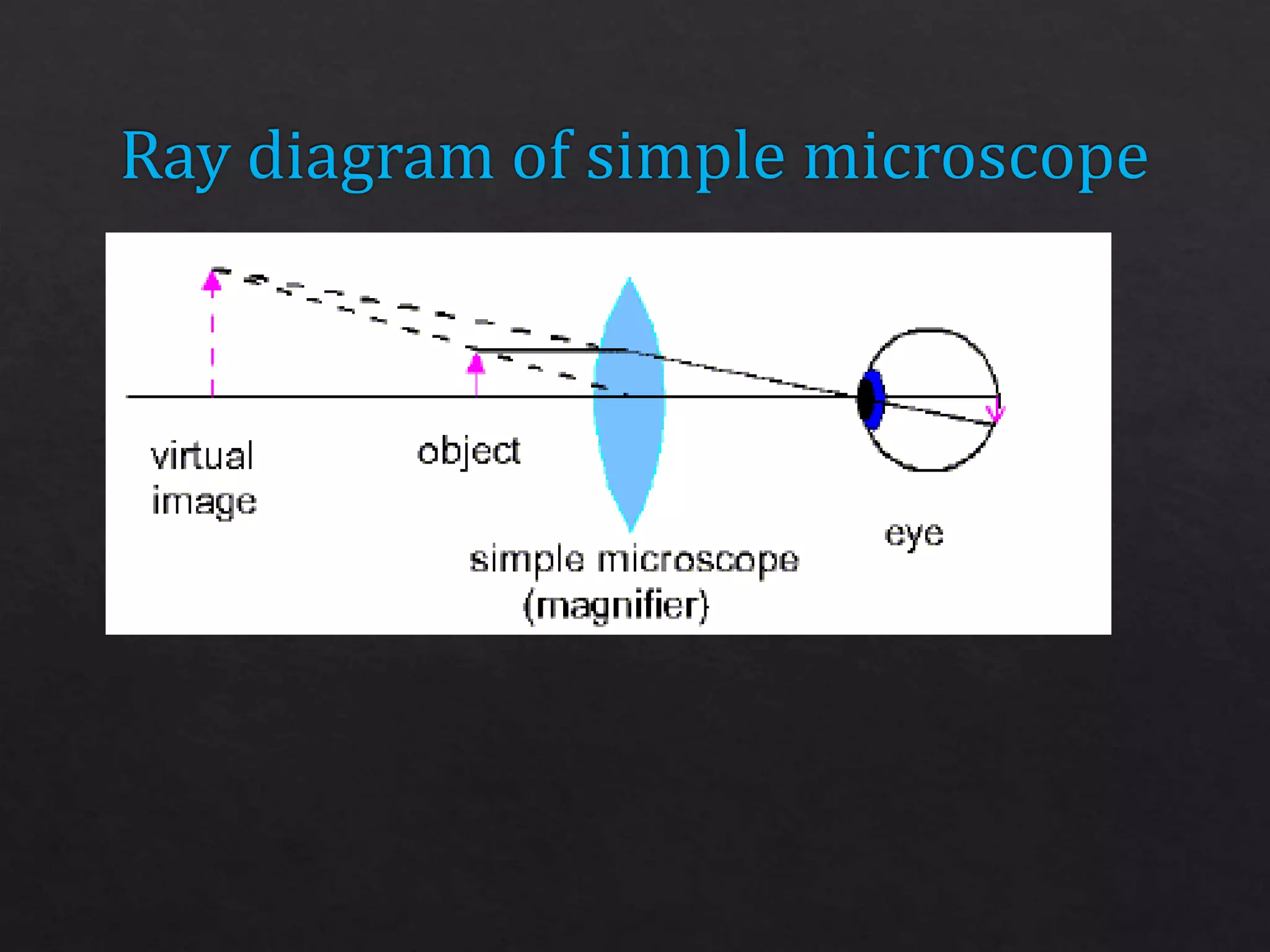 Ray diagram of simple microscope

virtual image

object

simple microscope (magnifier)

eye